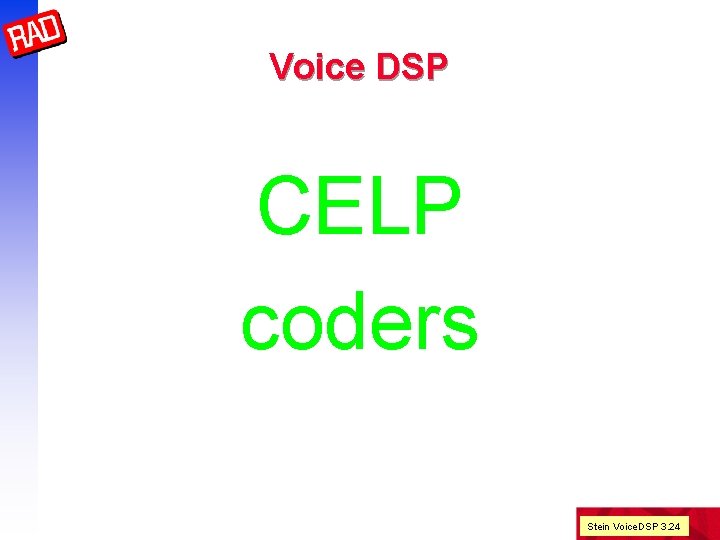 RAD

Voice DSP

CELP coders

Stein VoiceDSP 3.24